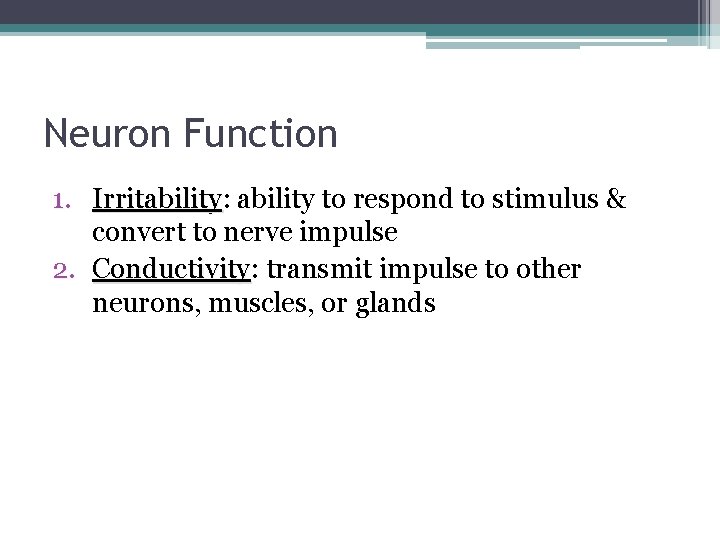 Neuron Function

1. Irritability: ability to respond to stimulus & convert to nerve impulse
2. Conductivity: transmit impulse to other neurons, muscles, or glands